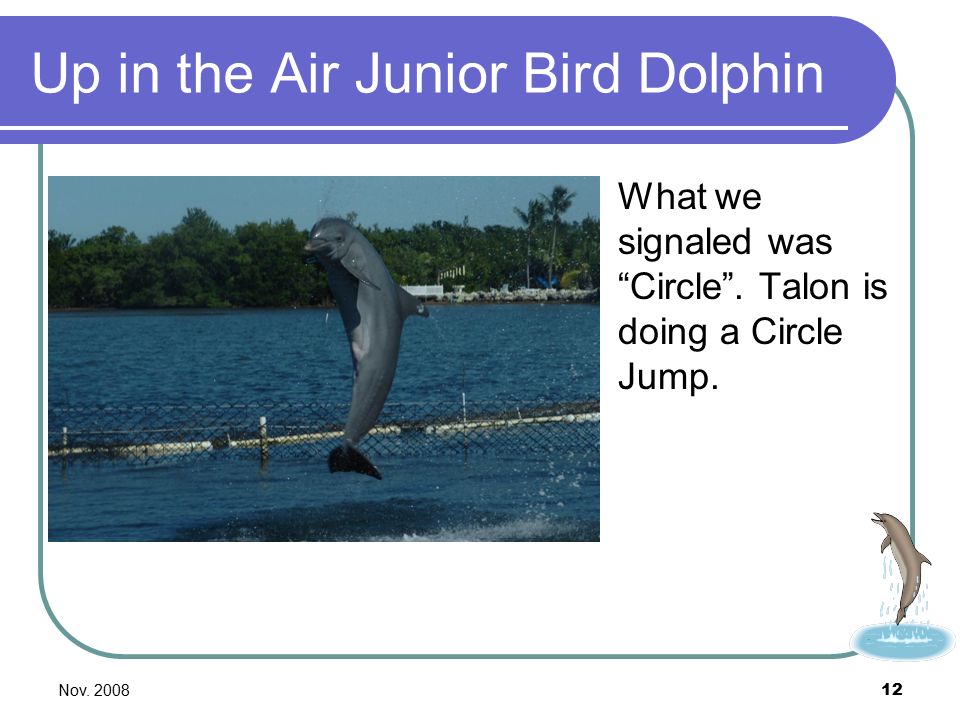 Up in the Air Junior Bird Dolphin

What we signaled was “Circle”. Talon is doing a Circle Jump.

Nov. 2008

12